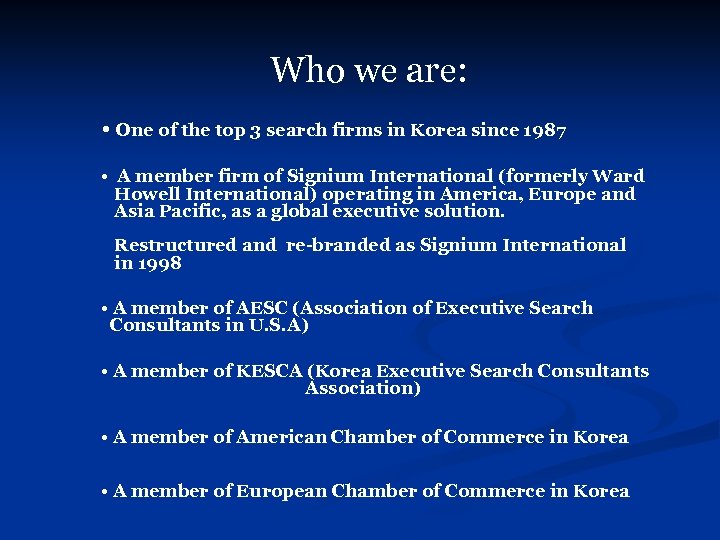 Who we are:

• One of the top 3 search firms in Korea since 1987

• A member firm of Signium International (formerly Ward Howell International) operating in America, Europe and Asia Pacific, as a global executive solution.

Restructured and re-branded as Signium International in 1998

• A member of AESC (Association of Executive Search Consultants in U.S.A)

• A member of KESCA (Korea Executive Search Consultants Association)

• A member of American Chamber of Commerce in Korea

• A member of European Chamber of Commerce in Korea